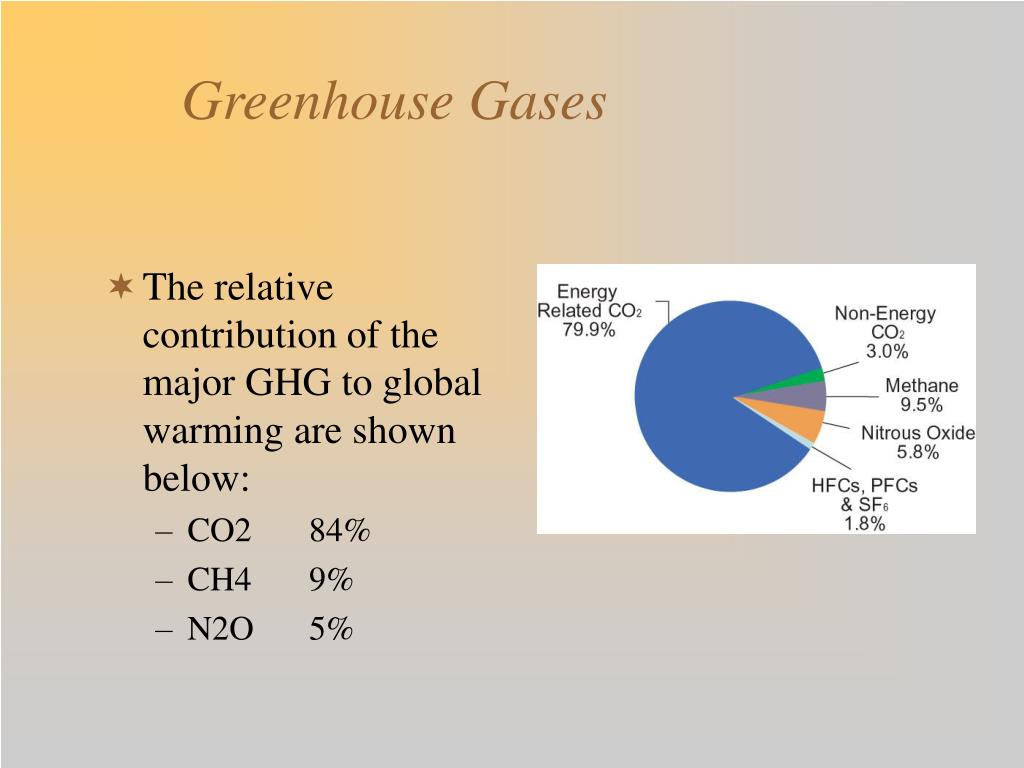 Greenhouse Gases

The relative contribution of the major GHG to global warming are shown below:

– CO2 84%
– CH4 9%
– N2O 5%

Energy Related $CO_2$ 79.9%

Non-Energy $CO_2$ 3.0%

Methane 9.5%

Nitrous Oxide 5.8%

HFCs, PFCs & $SF_6$ 1.8%